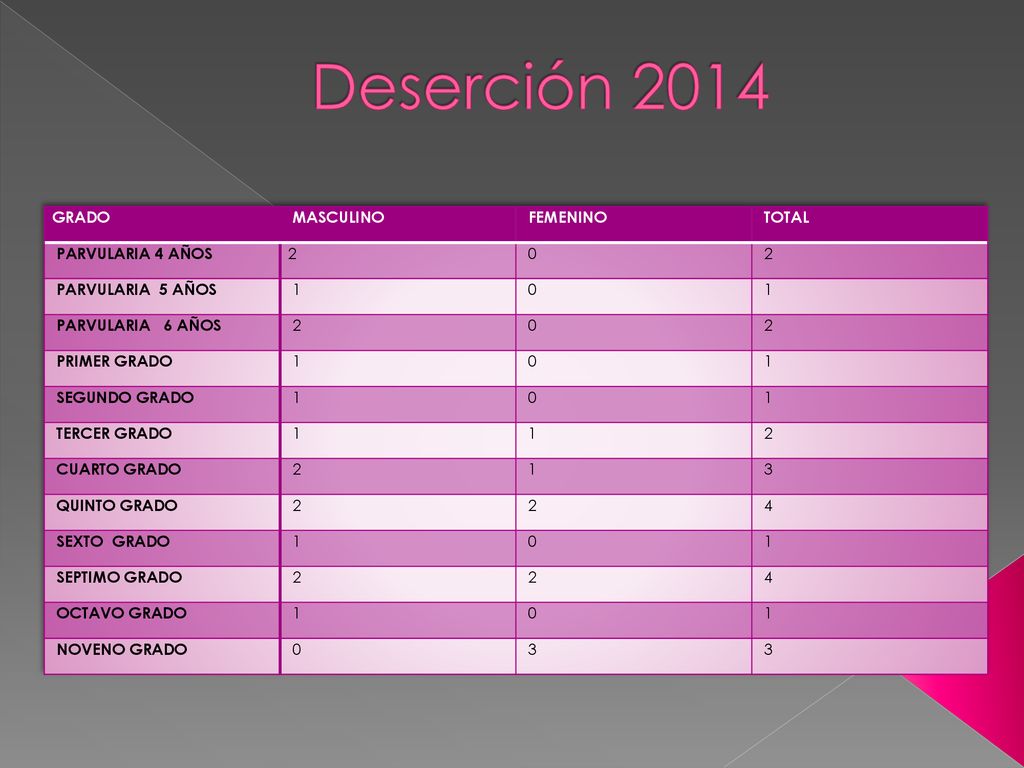 Deserción 2014

| GRADO | MASCULINO | FEMENINO | TOTAL |
|---|---|---|---|
| PARVULARIA 4 AÑOS | 2 | 0 | 2 |
| PARVULARIA 5 AÑOS | 1 | 0 | 1 |
| PARVULARIA 6 AÑOS | 2 | 0 | 2 |
| PRIMER GRADO | 1 | 0 | 1 |
| SEGUNDO GRADO | 1 | 0 | 1 |
| TERCER GRADO | 1 | 1 | 2 |
| CUARTO GRADO | 2 | 1 | 3 |
| QUINTO GRADO | 2 | 2 | 4 |
| SEXTO GRADO | 1 | 0 | 1 |
| SEPTIMO GRADO | 2 | 2 | 4 |
| OCTAVO GRADO | 1 | 0 | 1 |
| NOVENO GRADO | 0 | 3 | 3 |